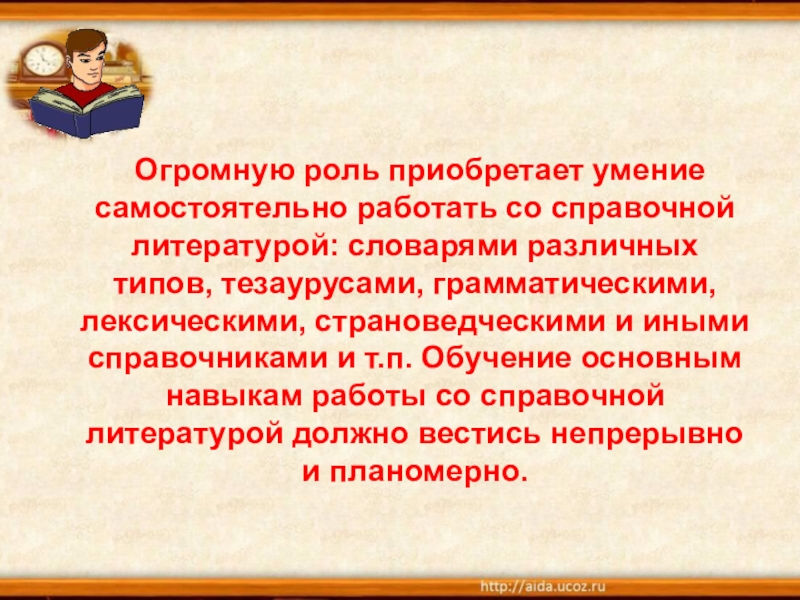 Огромную роль приобретает умение самостоятельно работать со справочной литературой: словарями различных типов, тезаурусами, грамматическими, лексическими, страноведческими и иными справочниками и т.п. Обучение основным навыкам работы со справочной литературой должно вестись непрерывно и планомерно.

http://aida.ucoz.ru